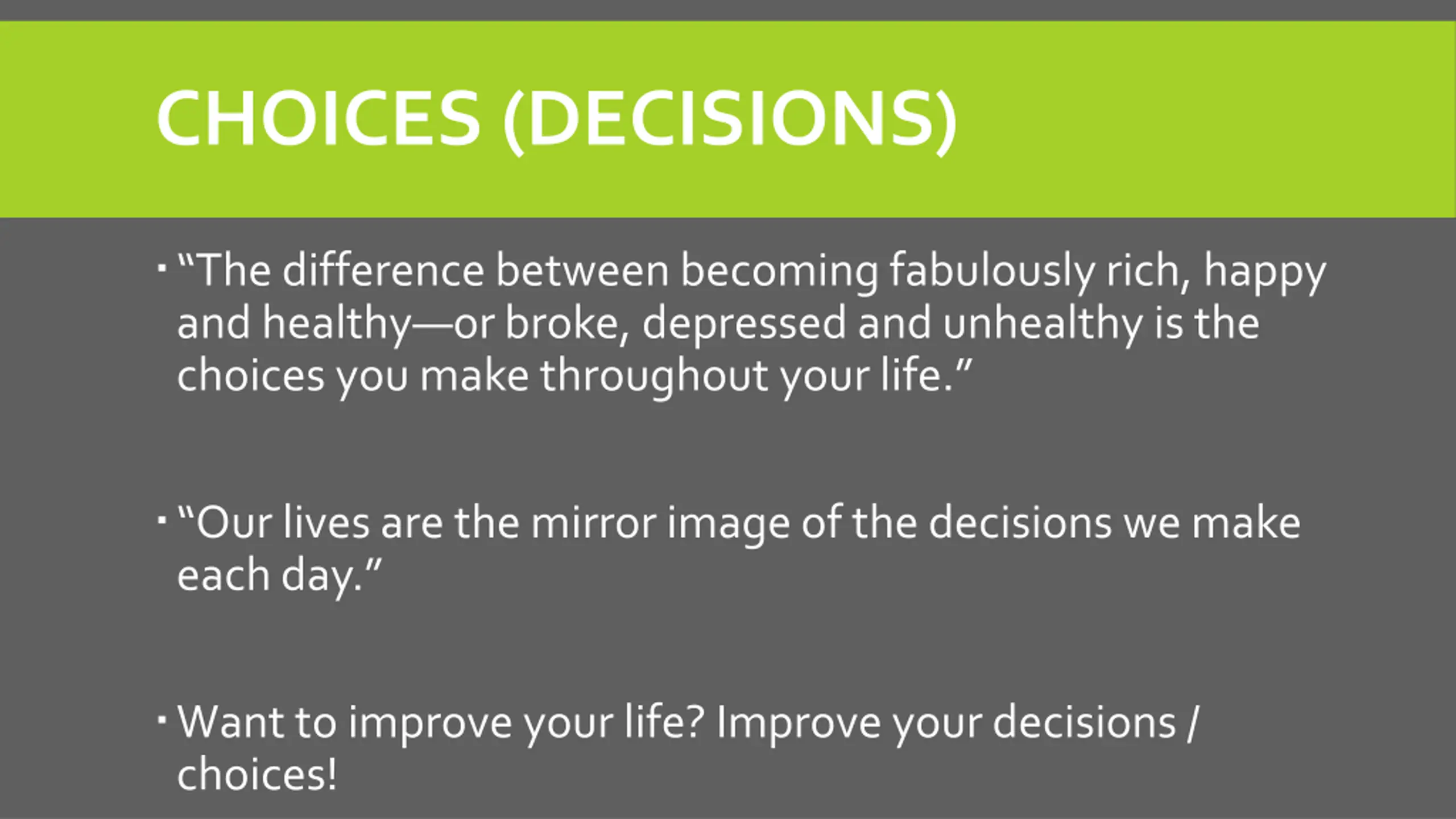 CHOICES (DECISIONS)

▪ “The difference between becoming fabulously rich, happy and healthy—or broke, depressed and unhealthy is the choices you make throughout your life.”

▪ “Our lives are the mirror image of the decisions we make each day.”

▪ Want to improve your life? Improve your decisions / choices!